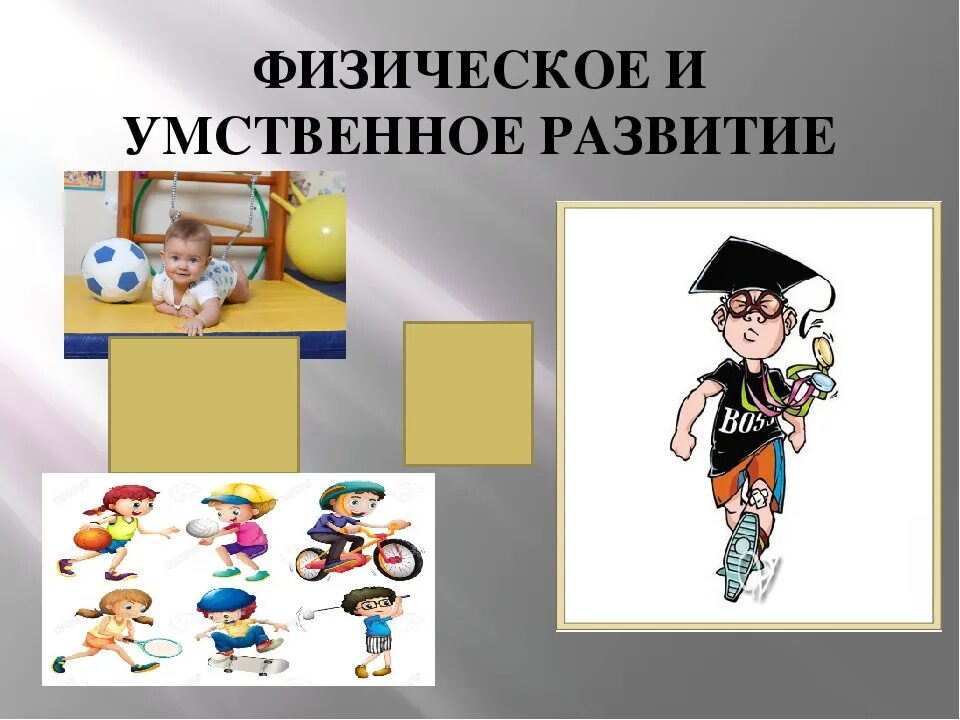 ФИЗИЧЕСКОЕ И УМСТВЕННОЕ РАЗВИТИЕ

BOSS